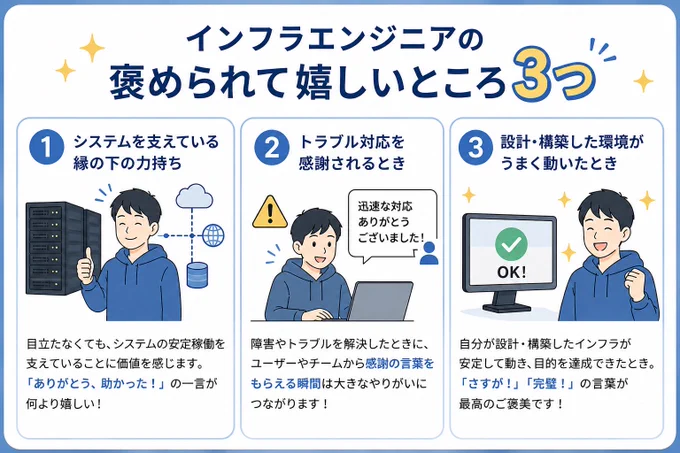 インフラエンジニアの
褒められて嬉しいところ3つ

1 システムを支えている縁の下の力持ち

目立たなくても、システムの安定稼働を支えていることに価値を感じます。「ありがとう、助かった！」の一言が何より嬉しい！

2 トラブル対応を感謝されるとき

迅速な対応ありがとうございました！

障害やトラブルを解決したときに、ユーザーやチームから感謝の言葉をもらえる瞬間は大きなやりがいにつながります！

3 設計・構築した環境がうまく動いたとき

OK!

自分が設計・構築したインフラが安定して動き、目的を達成できたとき。「さすが！」「完璧！」の言葉が最高のご褒美です！